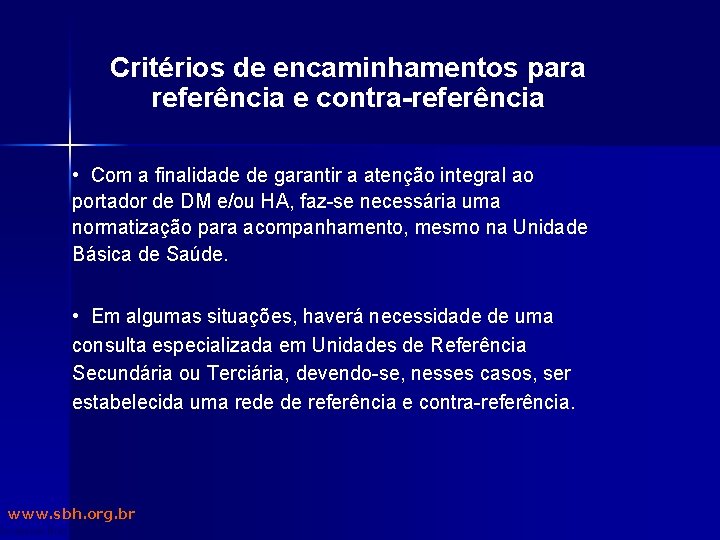 Critérios de encaminhamentos para referência e contra-referência

• Com a finalidade de garantir a atenção integral ao portador de DM e/ou HA, faz-se necessária uma normatização para acompanhamento, mesmo na Unidade Básica de Saúde.

• Em algumas situações, haverá necessidade de uma consulta especializada em Unidades de Referência Secundária ou Terciária, devendo-se, nesses casos, ser estabelecida uma rede de referência e contra-referência.

www.sbh.org.br